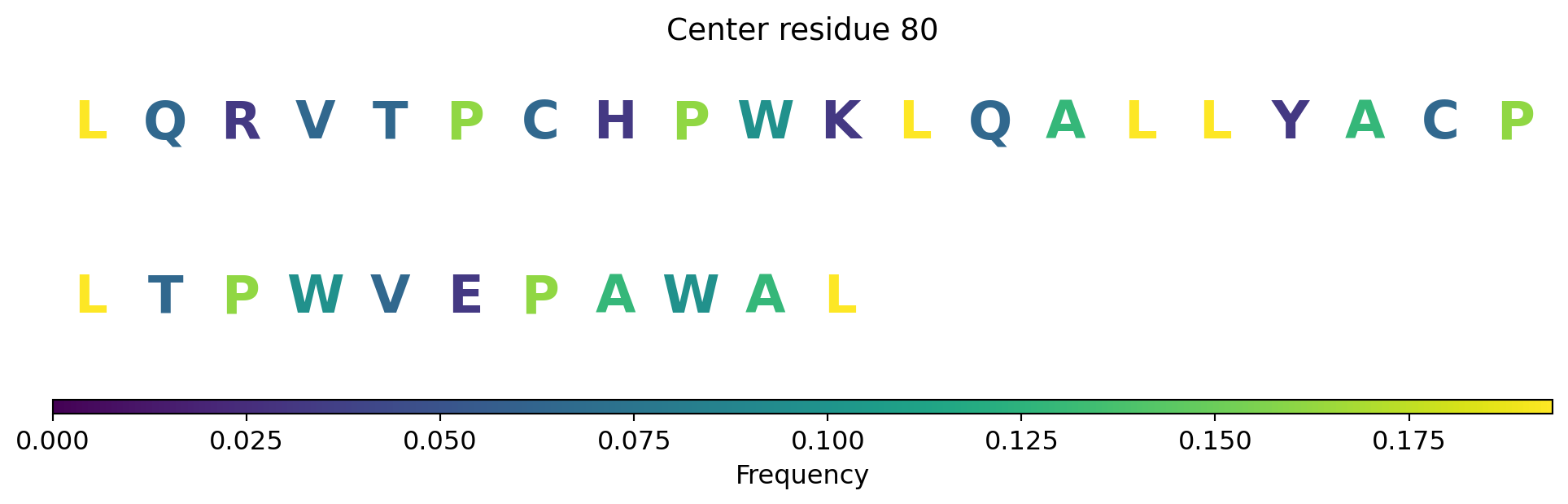 Center residue 80

L Q R V T P C H P W K L Q A L L Y A C P

L T P W V E P A W A L

0.000 0.025 0.050 0.075 0.100 0.125 0.150 0.175

Frequency